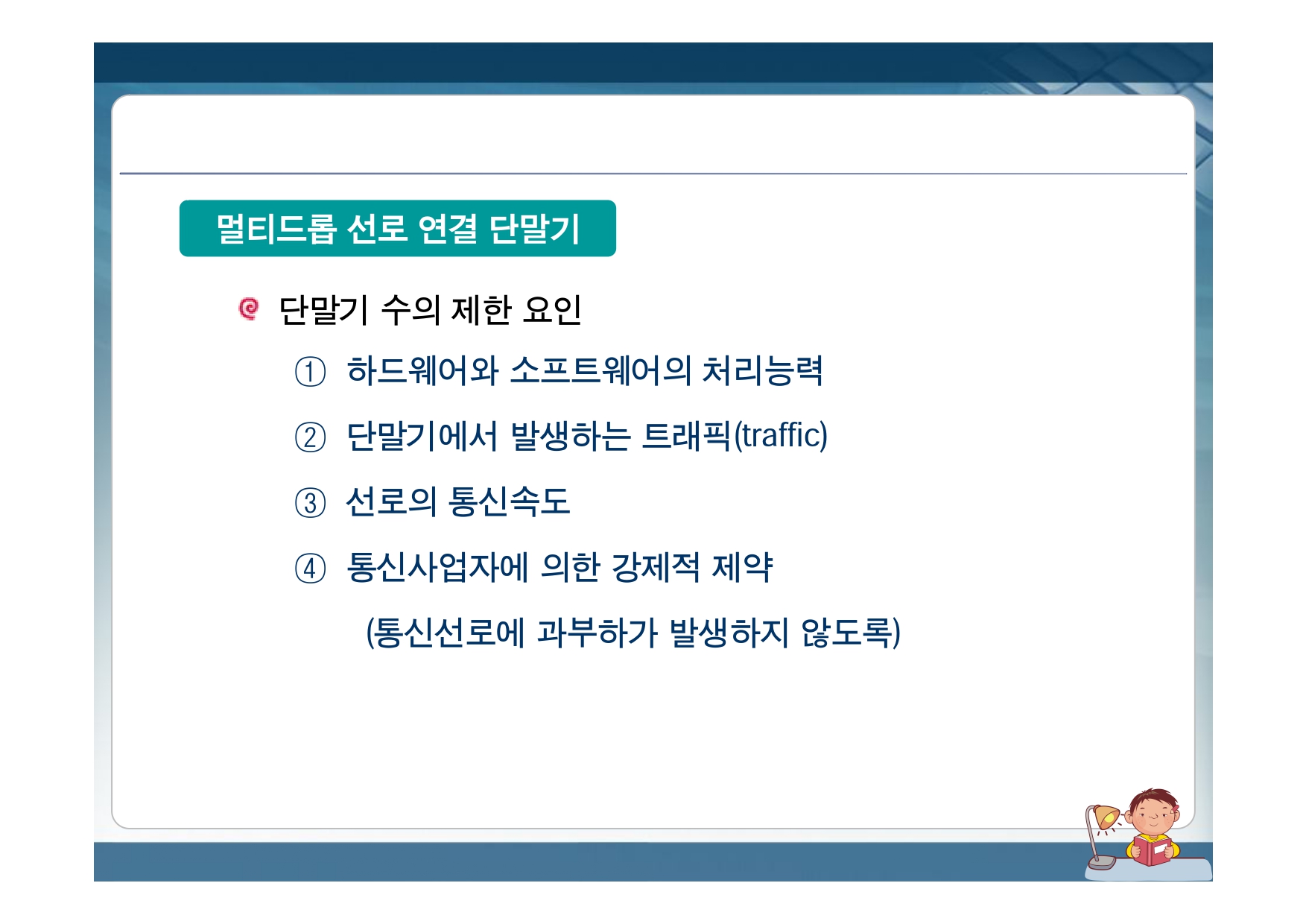 멀티드롭 선로 연결 단말기

단말기 수의 제한 요인

① 하드웨어와 소프트웨어의 처리능력

② 단말기에서 발생하는 트래픽(traffic)

③ 선로의 통신속도

④ 통신사업자에 의한 강제적 제약

(통신선로에 과부하가 발생하지 않도록)